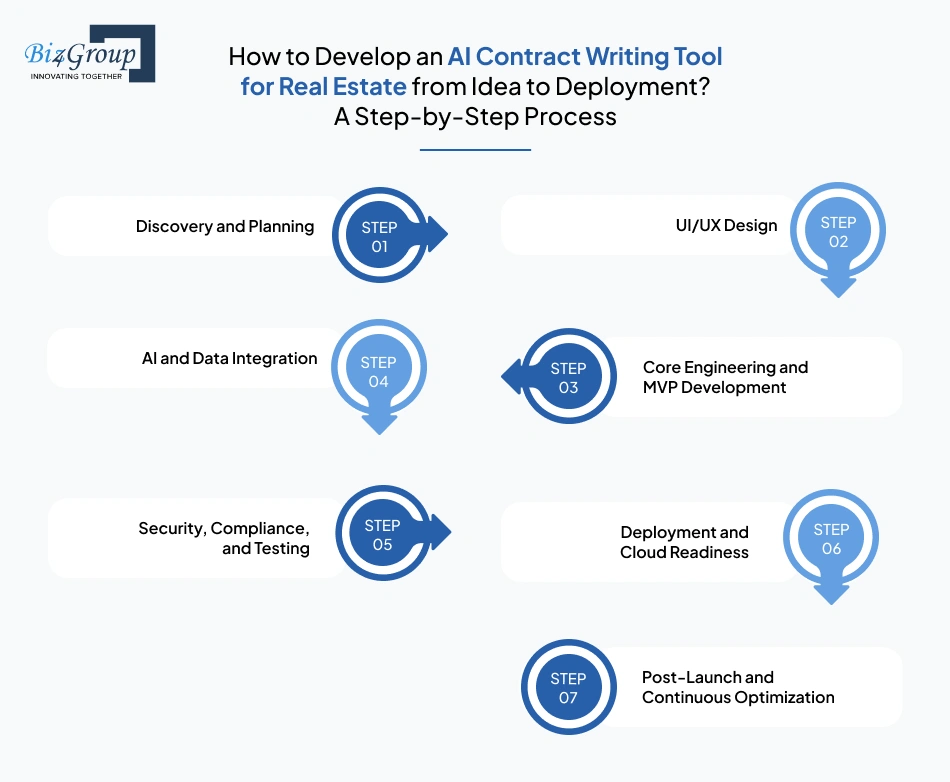 Biz4Group
INNOVATING TOGETHER

How to Develop an AI Contract Writing Tool for Real Estate from Idea to Deployment? A Step-by-Step Process

Discovery and Planning

STEP 01

UI/UX Design

STEP 02

AI and Data Integration

STEP 04

STEP 03

Core Engineering and MVP Development

Security, Compliance, and Testing

STEP 05

Deployment and Cloud Readiness

STEP 06

STEP 07

Post-Launch and Continuous Optimization